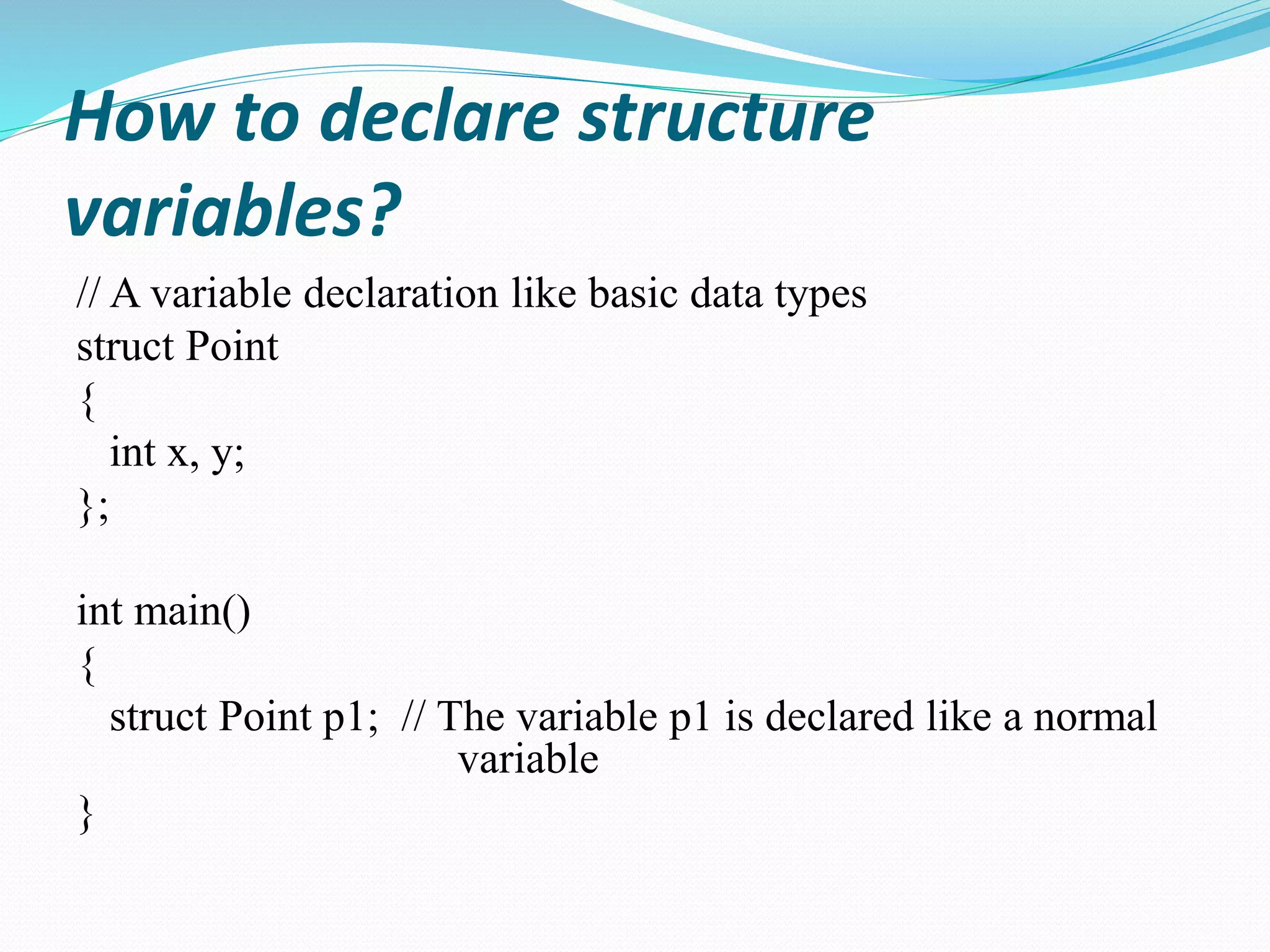 How to declare structure variables?

// A variable declaration like basic data types
struct Point
{
int x, y;
};

int main()
{
struct Point p1; // The variable p1 is declared like a normal variable
}